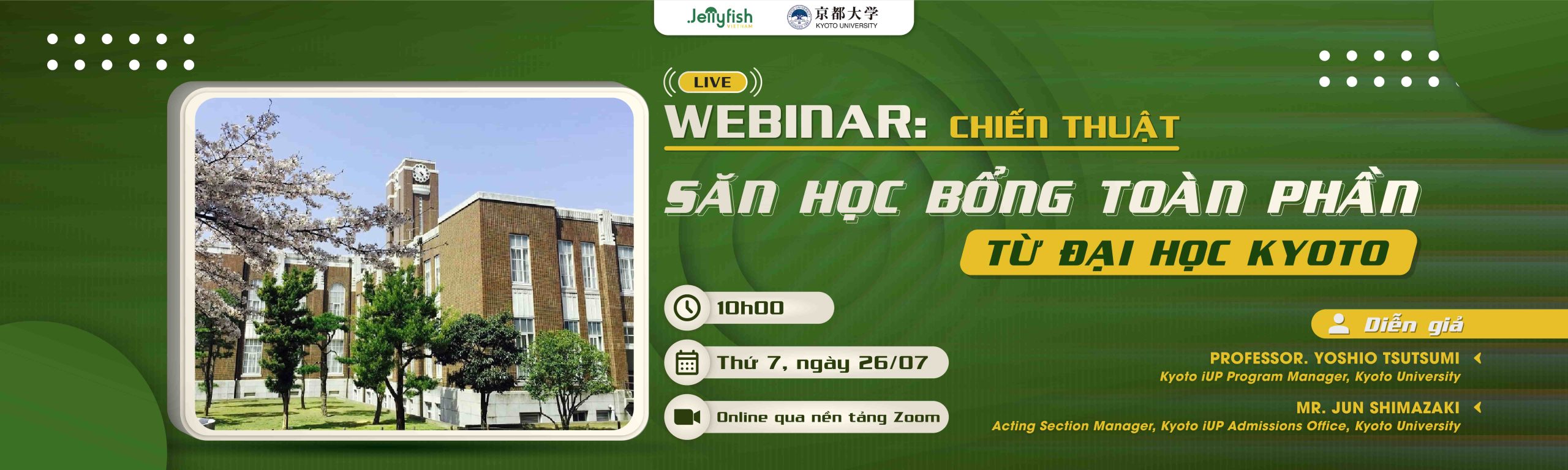 Jellyfish VIETNAM
京都大学 KYOTO UNIVERSITY

LIVE
WEBINAR: CHIẾN THUẬT
SĂN HỌC BỔNG TOÀN PHẦN
TỪ ĐẠI HỌC KYOTO

10h00
Thứ 7, ngày 26/07
Online qua nền tảng Zoom

Diễn giả
PROFESSOR. YOSHIO TSUTSUMI
Kyoto iUP Program Manager, Kyoto University
MR. JUN SHIMAZAKI
Acting Section Manager, Kyoto iUP Admissions Office, Kyoto University